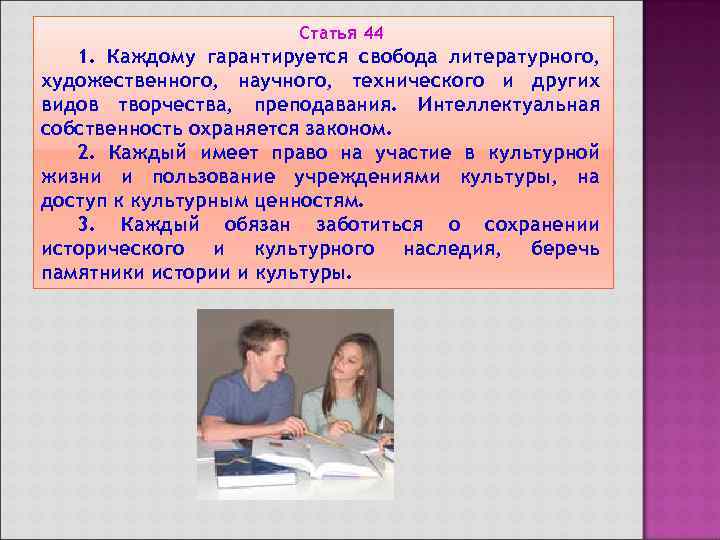 Статья 44

1. Каждому гарантируется свобода литературного, художественного, научного, технического и других видов творчества, преподавания. Интеллектуальная собственность охраняется законом.

2. Каждый имеет право на участие в культурной жизни и пользование учреждениями культуры, на доступ к культурным ценностям.

3. Каждый обязан заботиться о сохранении исторического и культурного наследия, беречь памятники истории и культуры.